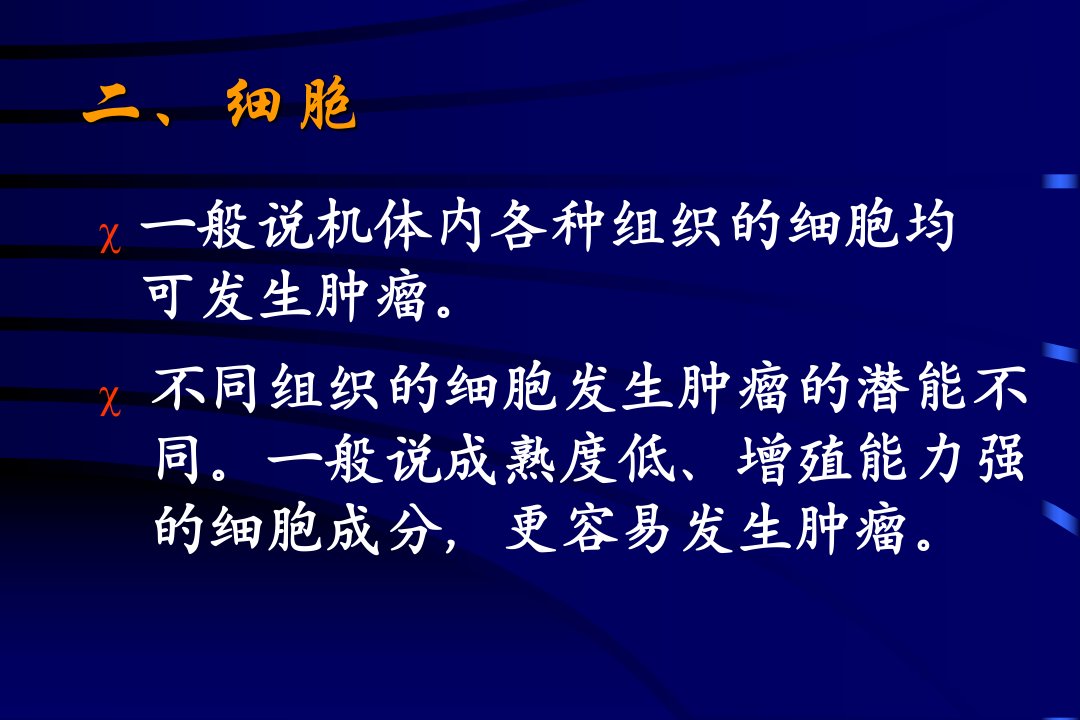 二、细胞

χ 一般说机体内各种组织的细胞均可发生肿瘤。

χ 不同组织的细胞发生肿瘤的潜能不同。一般说成熟度低、增殖能力强的细胞成分，更容易发生肿瘤。